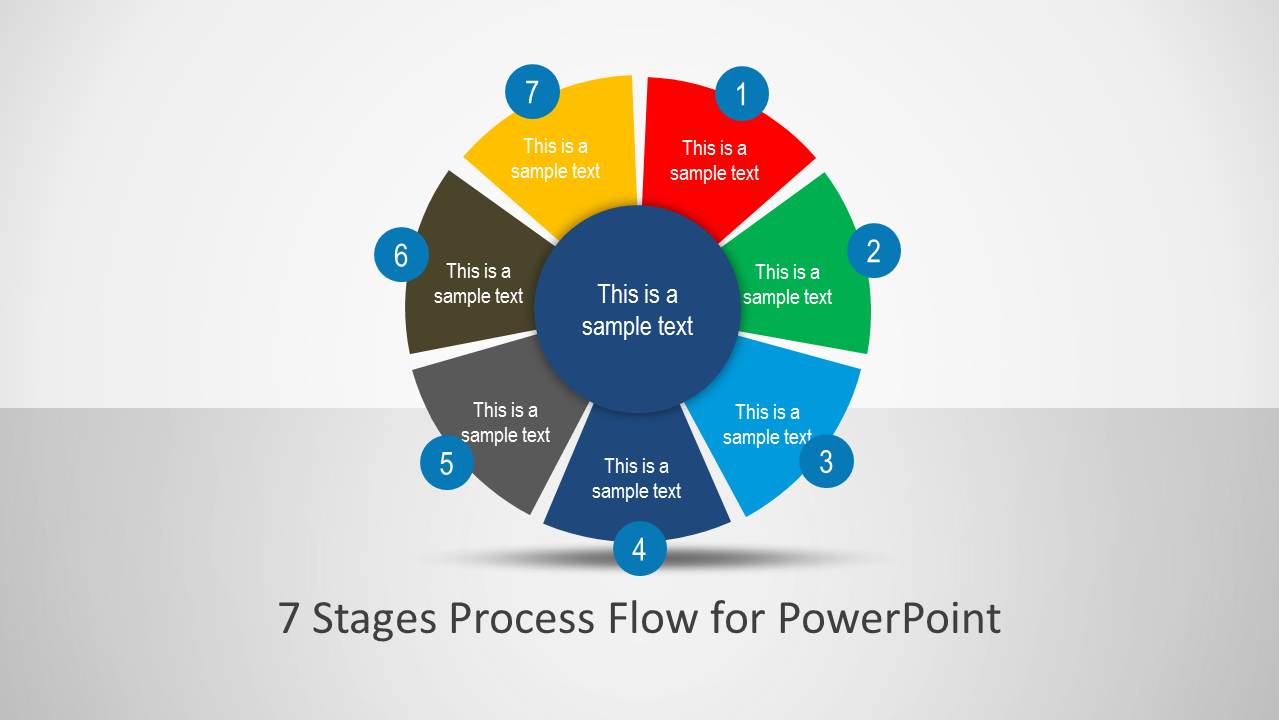 1
This is a sample text

2
This is a sample text

3
This is a sample text

4
This is a sample text

5
This is a sample text

6
This is a sample text

7
This is a sample text

This is a sample text

7 Stages Process Flow for PowerPoint